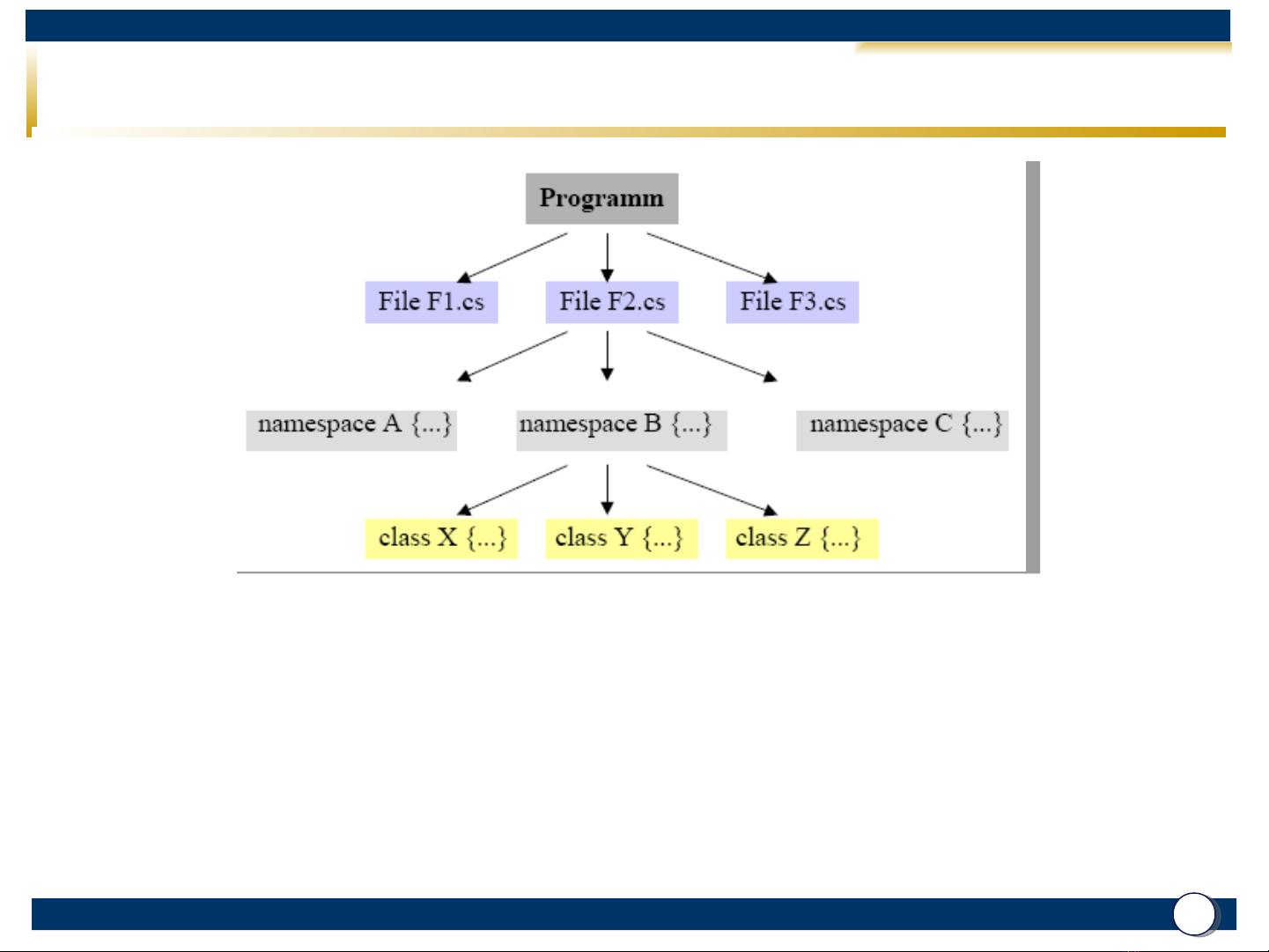 Programm

File F1.cs

File F2.cs

File F3.cs

namespace A {...}

namespace B {...}

namespace C {...}

class X {...}

class Y {...}

class Z {...}